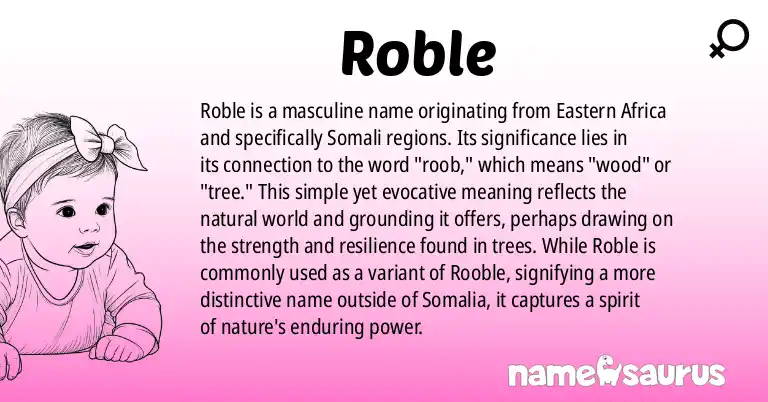 Roble

Roble is a masculine name originating from Eastern Africa and specifically Somali regions. Its significance lies in its connection to the word "roob," which means "wood" or "tree." This simple yet evocative meaning reflects the natural world and grounding it offers, perhaps drawing on the strength and resilience found in trees. While Roble is commonly used as a variant of Rooble, signifying a more distinctive name outside of Somalia, it captures a spirit of nature's enduring power.

namesaurus